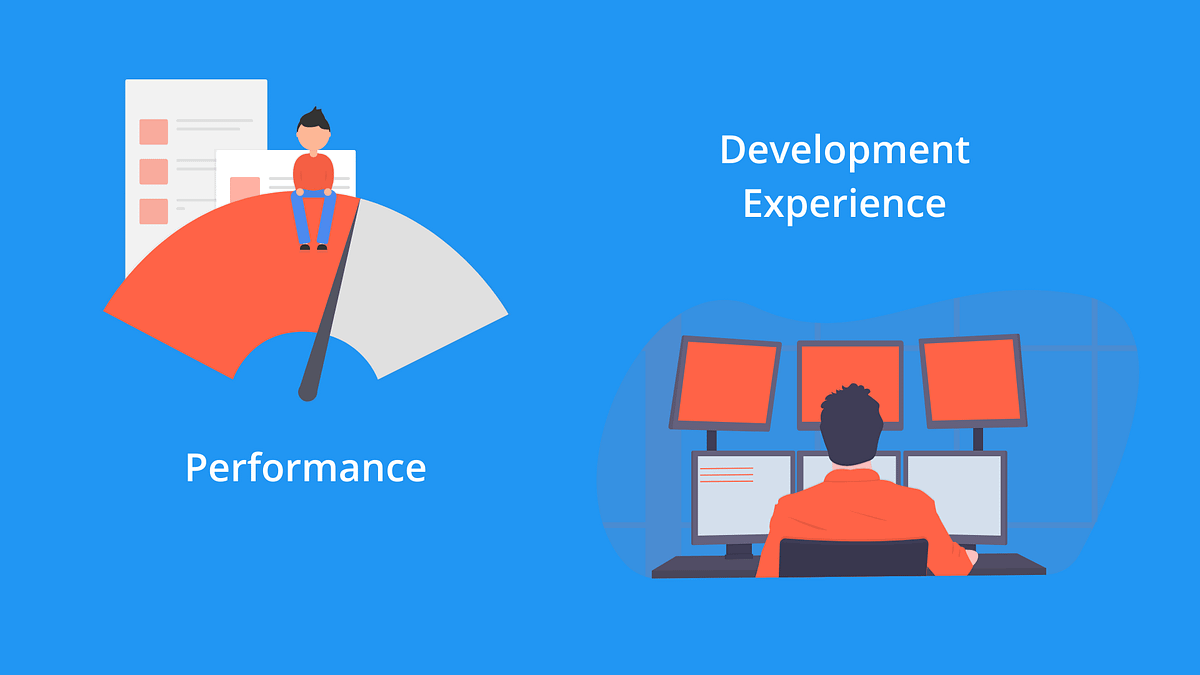 Development Experience

Performance